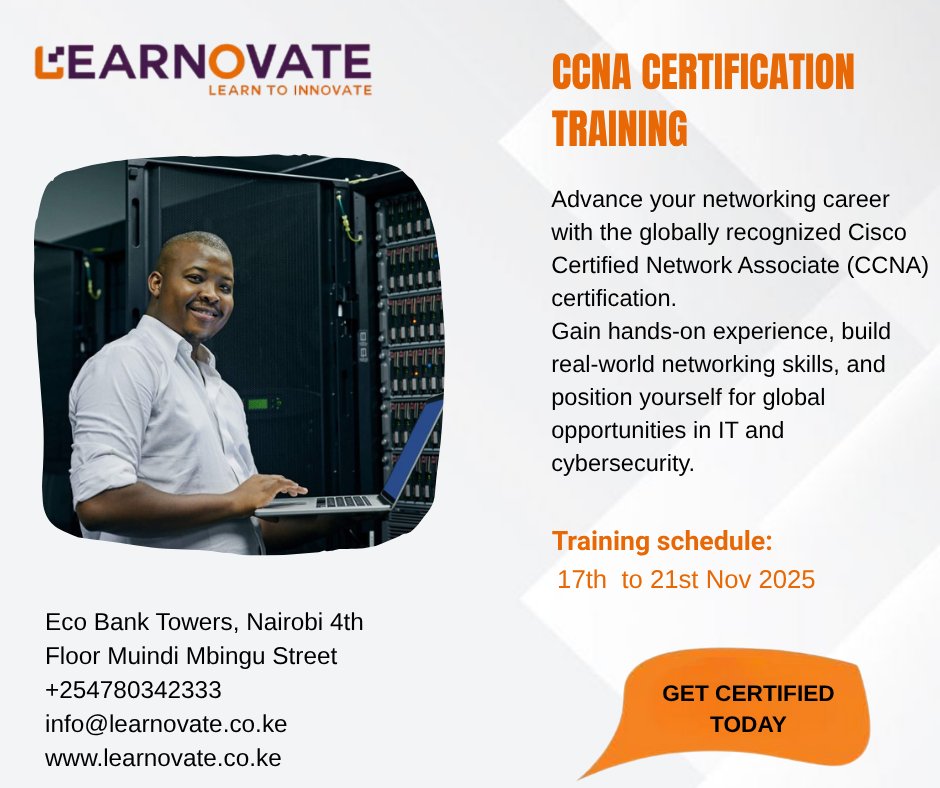 LEARNOVATE
LEARN TO INNOVATE

CCNA CERTIFICATION TRAINING

Advance your networking career with the globally recognized Cisco Certified Network Associate (CCNA) certification.
Gain hands-on experience, build real-world networking skills, and position yourself for global opportunities in IT and cybersecurity.

Training schedule:
17th to 21st Nov 2025

Eco Bank Towers, Nairobi 4th Floor Muindi Mbingu Street
+254780342333
info@learnovate.co.ke
www.learnovate.co.ke

GET CERTIFIED TODAY